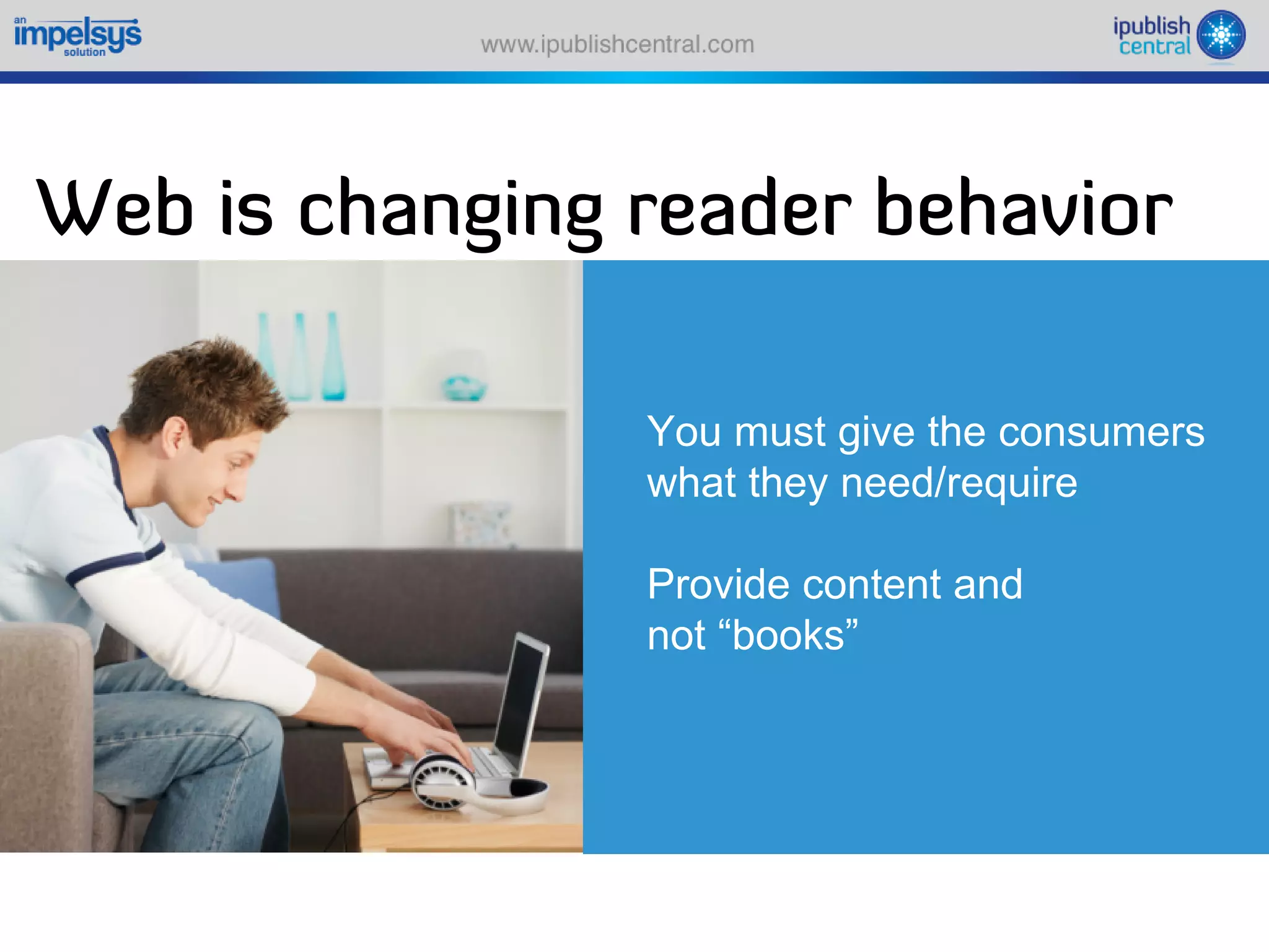 an impelsys solution

www.ipublishcentral.com

ipublish central

Web is changing reader behavior

You must give the consumers what they need/require

Provide content and not “books”